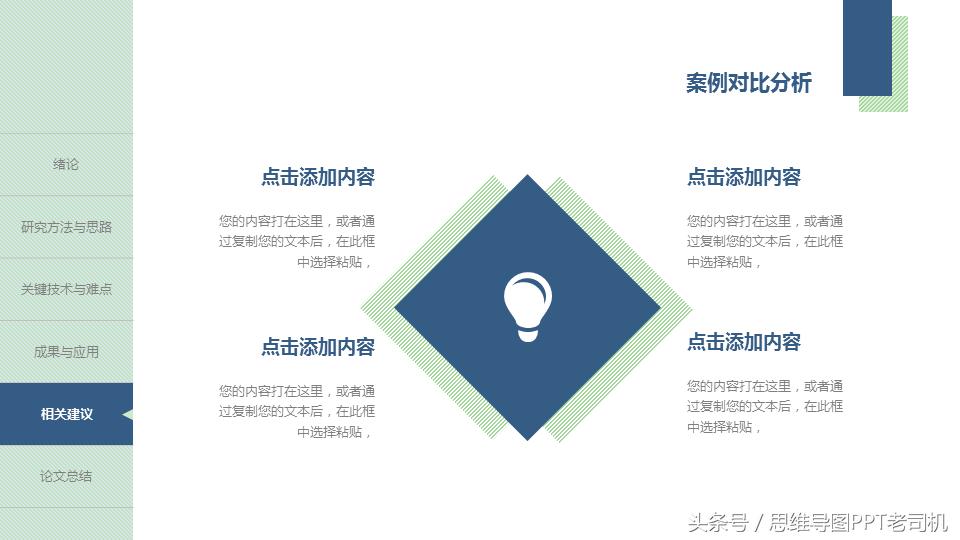 绪论

研究方法与思路

关键技术与难点

成果与应用

相关建议

论文总结

案例对比分析

点击添加内容

您的内容打在这里，或者通过复制您的文本后，在此框中选择粘贴，

点击添加内容

您的内容打在这里，或者通过复制您的文本后，在此框中选择粘贴，

点击添加内容

您的内容打在这里，或者通过复制您的文本后，在此框中选择粘贴，

点击添加内容

您的内容打在这里，或者通过复制您的文本后，在此框中选择粘贴，

头条号 / 思维导图PPT老司机